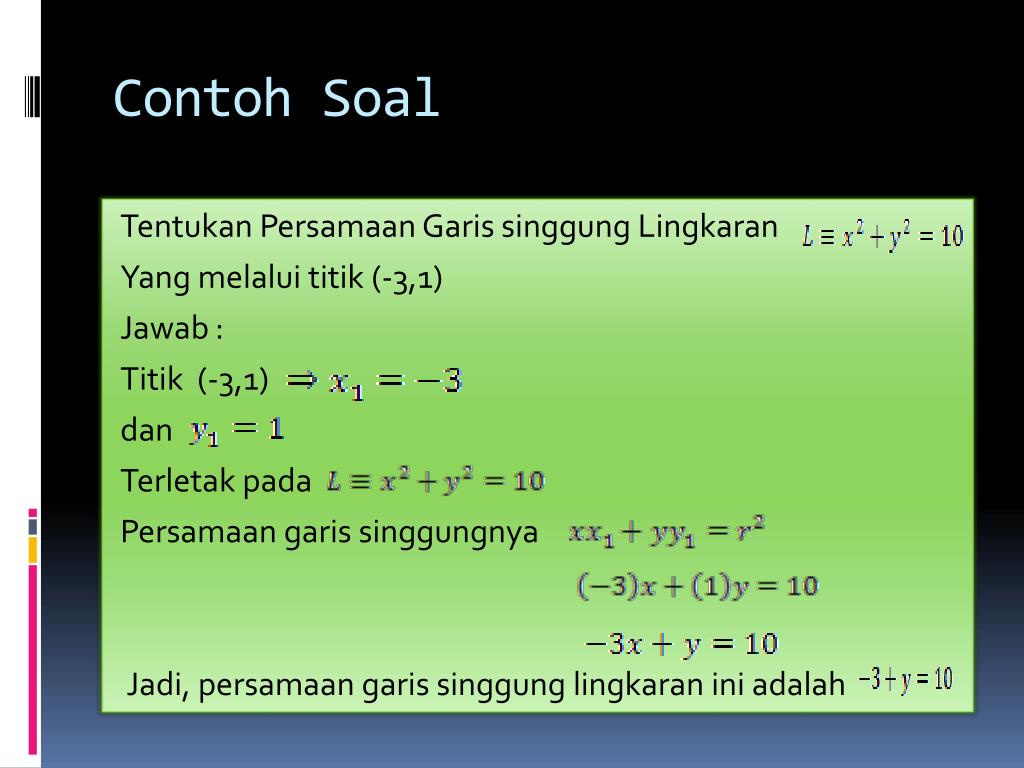 Contoh Soal

Tentukan Persamaan Garis singgung Lingkaran $L \equiv x^2 + y^2 = 10$

Yang melalui titik (-3,1)

Jawab :

Titik (-3,1) $\Rightarrow x_1 = -3$

dan $y_1 = 1$

Terletak pada $L \equiv x^2 + y^2 = 10$

Persamaan garis singgungnya $xx_1 + yy_1 = r^2$

$(-3)x + (1)y = 10$

$-3x + y = 10$

Jadi, persamaan garis singgung lingkaran ini adalah $-3 + y = 10$